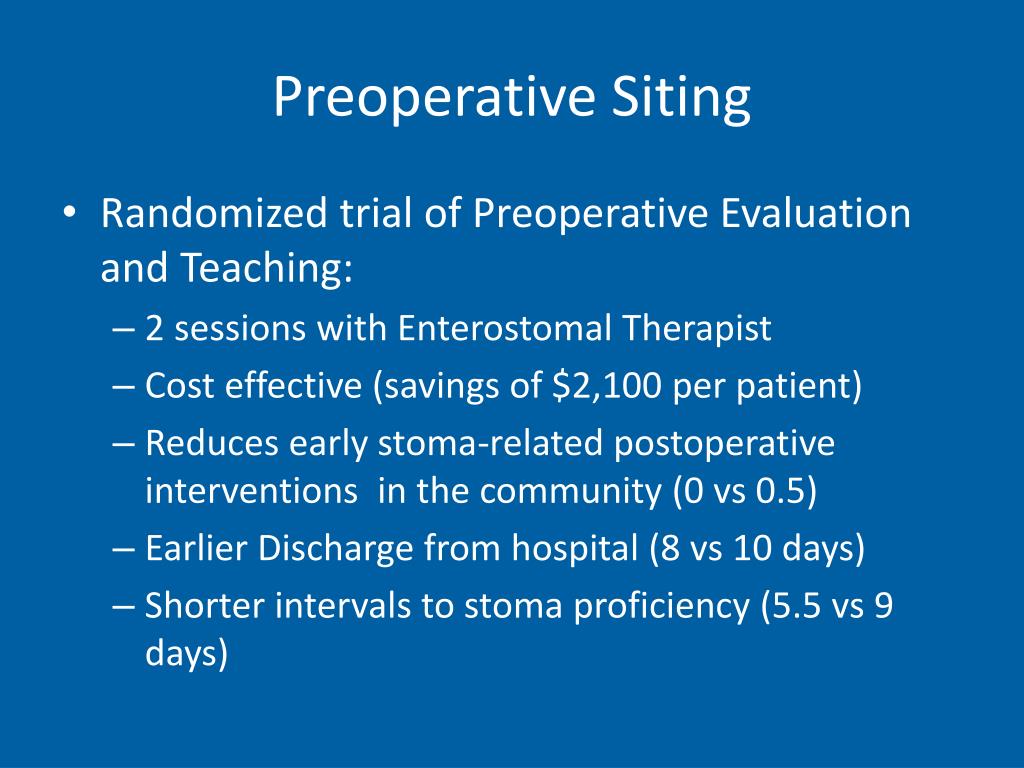 Preoperative Siting

• Randomized trial of Preoperative Evaluation and Teaching:
– 2 sessions with Enterostomal Therapist
– Cost effective (savings of \$2,100 per patient)
– Reduces early stoma-related postoperative interventions in the community (0 vs 0.5)
– Earlier Discharge from hospital (8 vs 10 days)
– Shorter intervals to stoma proficiency (5.5 vs 9 days)